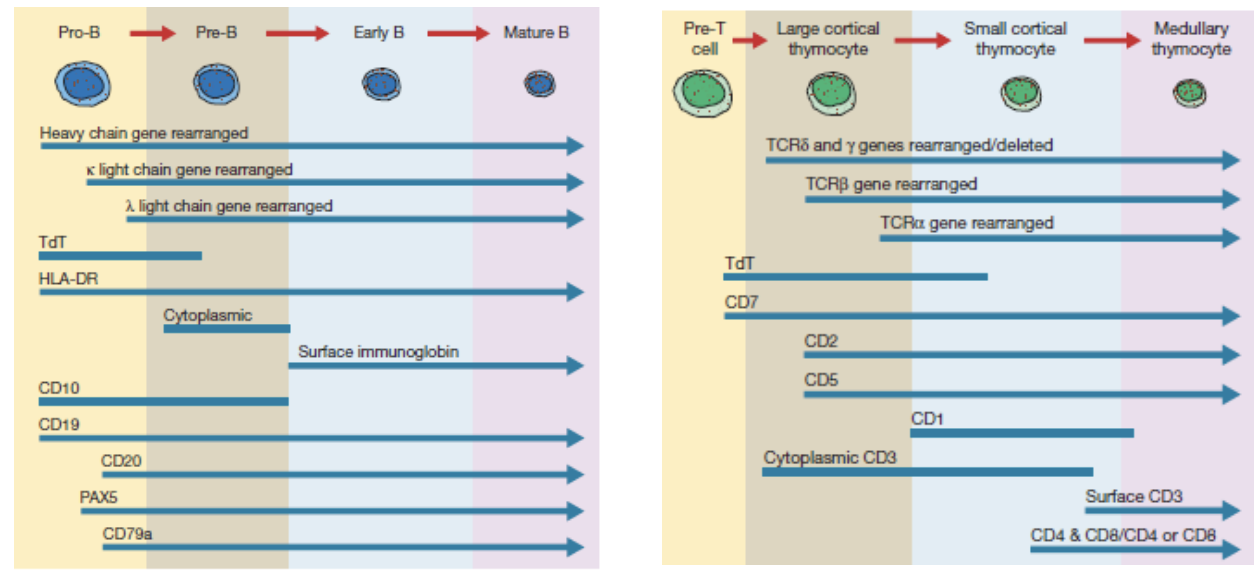 Pro-B Pre-B Early B Mature B

Heavy chain gene rearranged

κ light chain gene rearranged

λ light chain gene rearranged

TdT

HLA-DR

Cytoplasmic

Surface immunoglobin

CD10

CD19

CD20

PAX5

CD79a

Pre-T cell Large cortical thymocyte Small cortical thymocyte Medullary thymocyte

TCRδ and γ genes rearranged/deleted

TCRβ gene rearranged

TCRα gene rearranged

TdT

CD7

CD2

CD5

CD1

Cytoplasmic CD3

Surface CD3

CD4 & CD8/CD4 or CD8